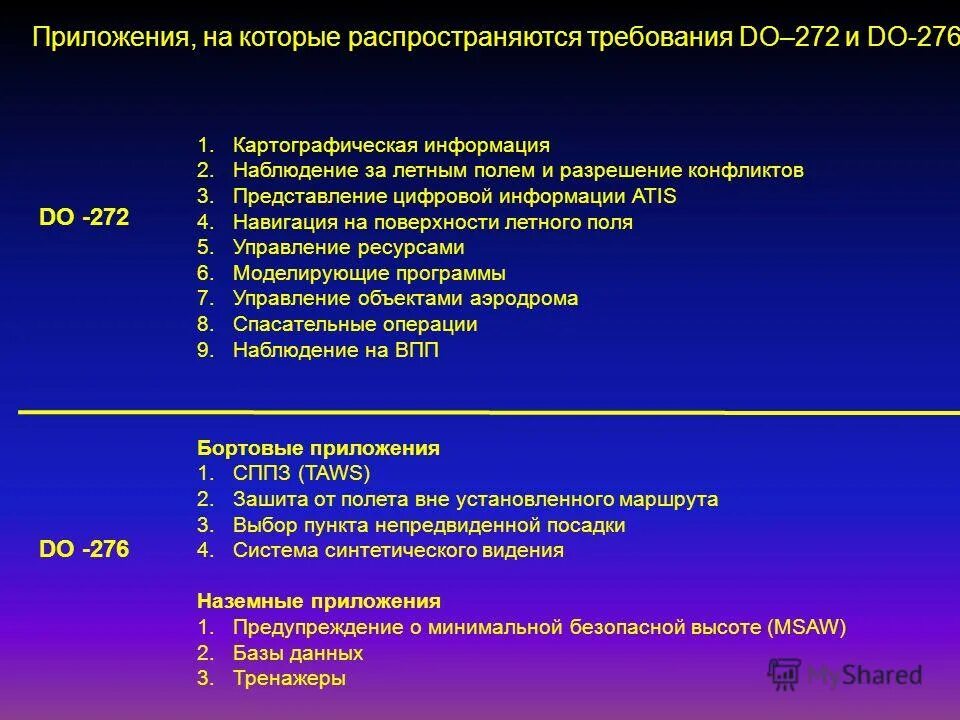 Приложения, на которые распространяются требования DO–272 и DO-276

DO -272

1. Картографическая информация
2. Наблюдение за летным полем и разрешение конфликтов
3. Представление цифровой информации ATIS
4. Навигация на поверхности летного поля
5. Управление ресурсами
6. Моделирующие программы
7. Управление объектами аэродрома
8. Спасательные операции
9. Наблюдение на ВПП

DO -276

Бортовые приложения
1. СППЗ (TAWS)
2. Зашита от полета вне установленного маршрута
3. Выбор пункта непредвиденной посадки
4. Система синтетического видения

Наземные приложения
1. Предупреждение о минимальной безопасной высоте (MSAW)
2. Базы данных
3. Тренажеры

MyShared